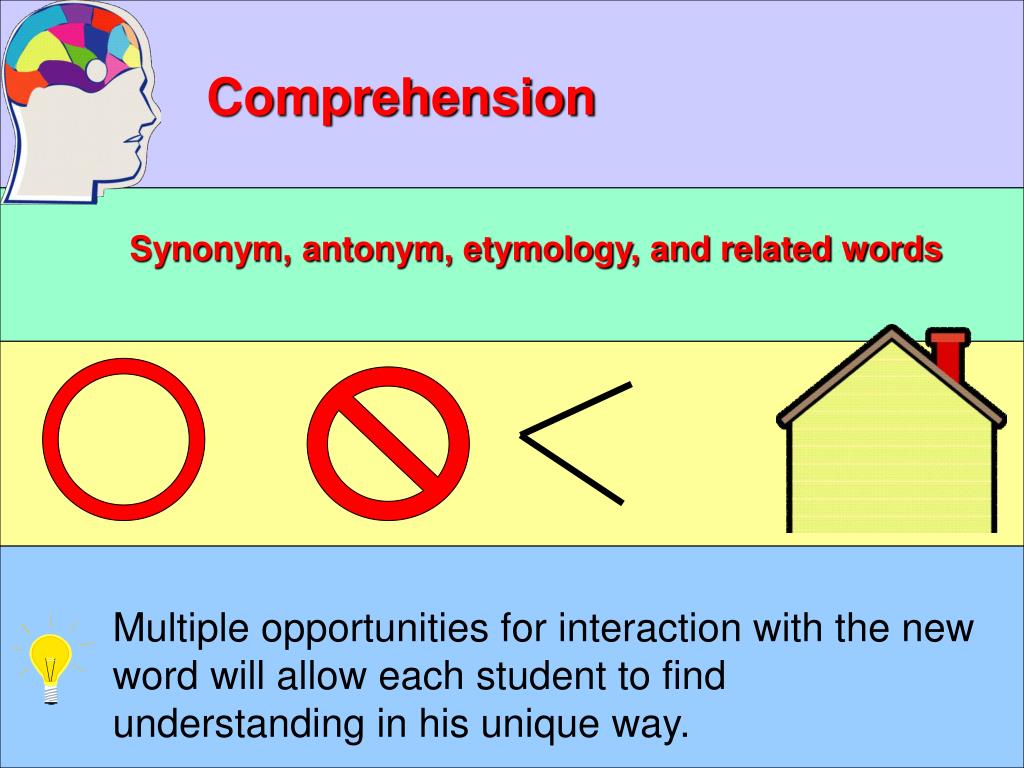 Comprehension

Synonym, antonym, etymology, and related words

Multiple opportunities for interaction with the new word will allow each student to find understanding in his unique way.